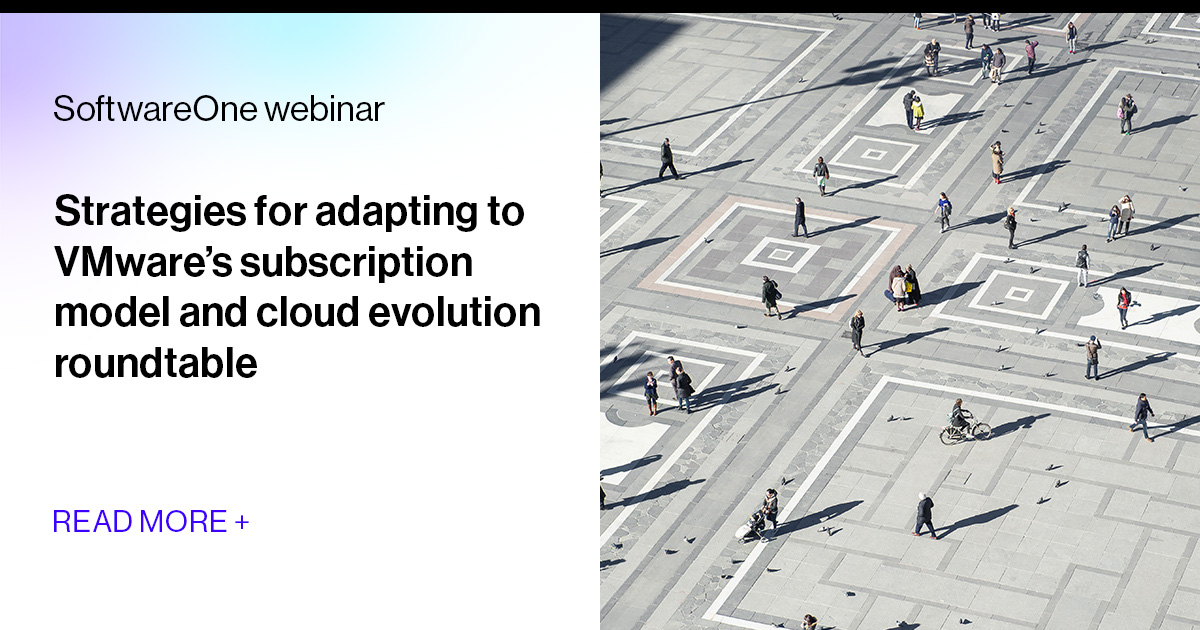 SoftwareOne webinar

Strategies for adapting to VMware's subscription model and cloud evolution roundtable

READ MORE +